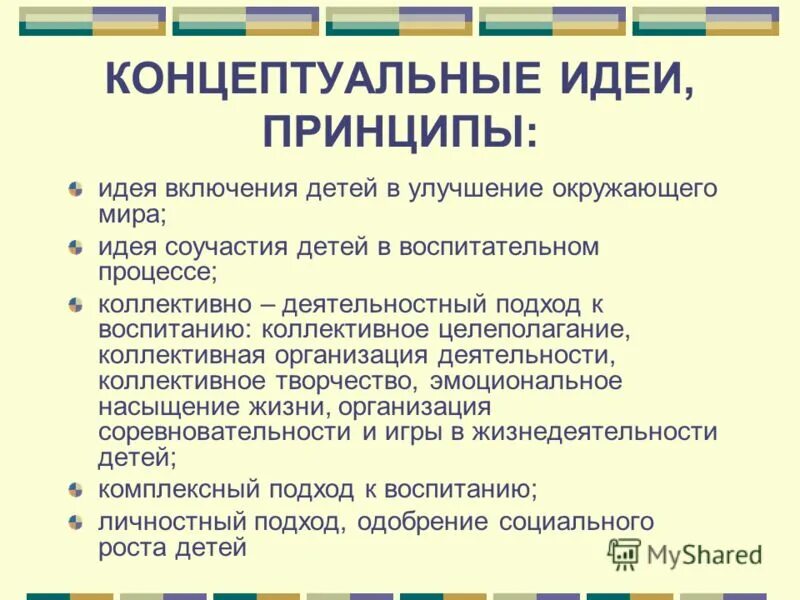 КОНЦЕПТУАЛЬНЫЕ ИДЕИ, ПРИНЦИПЫ:

идея включения детей в улучшение окружающего мира;

идея соучастия детей в воспитательном процессе;

коллективно – деятельностный подход к воспитанию: коллективное целеполагание, коллективная организация деятельности, коллективное творчество, эмоциональное насыщение жизни, организация соревновательности и игры в жизнедеятельности детей;

комплексный подход к воспитанию;

личностный подход, одобрение социального роста детей

MyShared